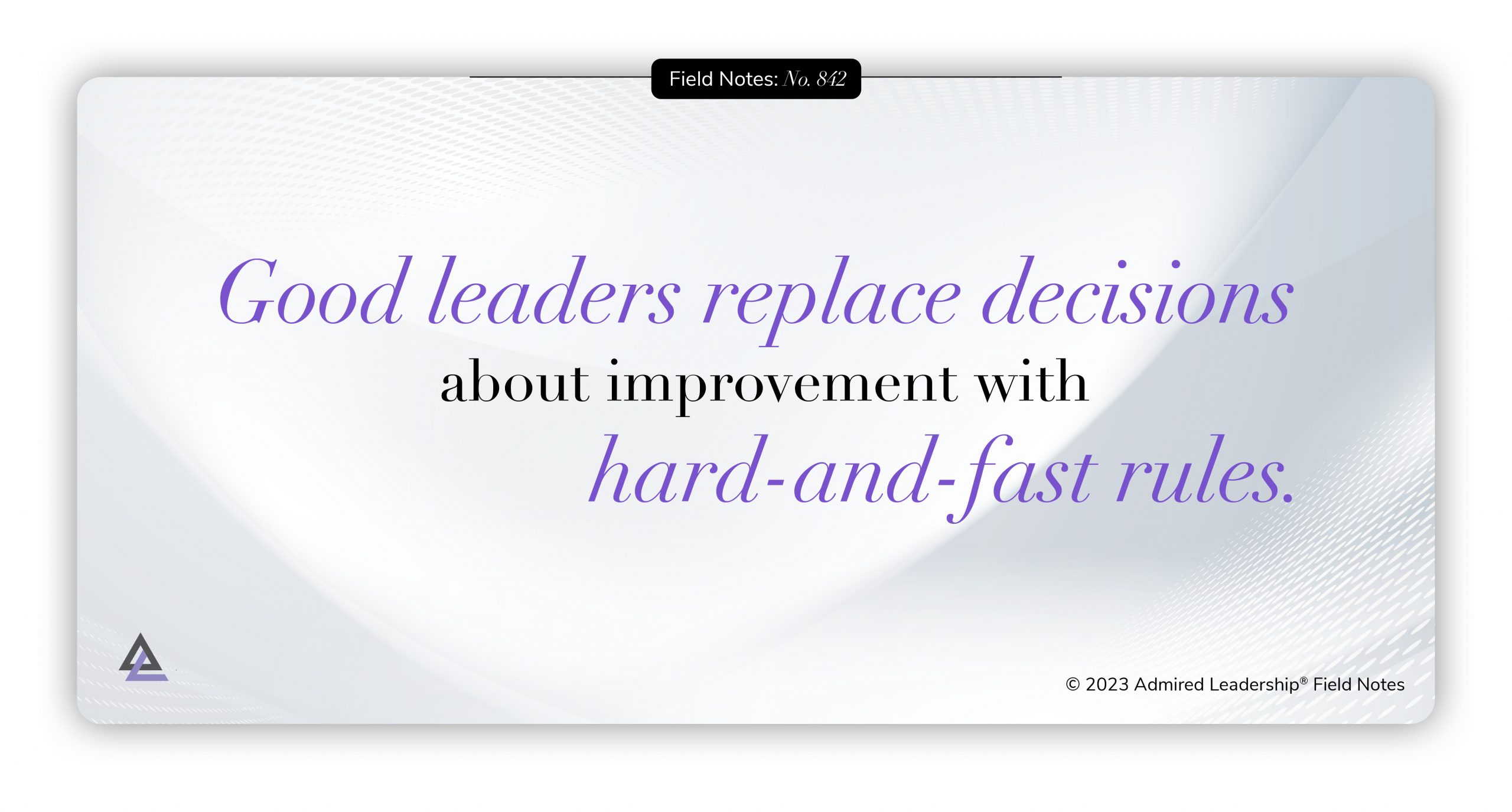 Field Notes: No. 842

Good leaders replace decisions about improvement with hard-and-fast rules.

© 2023 Admired Leadership® Field Notes